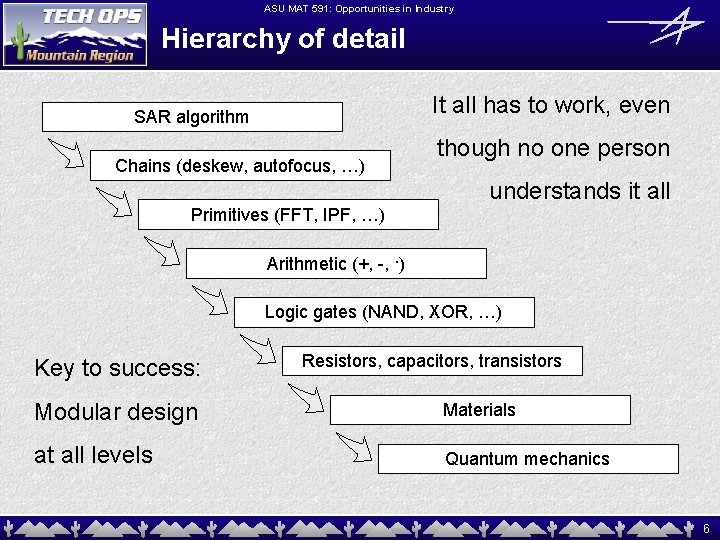 TECH OPS
Mountain Region

ASU MAT 591: Opportunities in Industry

Hierarchy of detail

SAR algorithm

Chains (deskew, autofocus, …)

Primitives (FFT, IPF, …)

Arithmetic (+, -, ·)

Logic gates (NAND, XOR, …)

Resistors, capacitors, transistors

Materials

Quantum mechanics

It all has to work, even though no one person understands it all

Key to success: Modular design at all levels

6